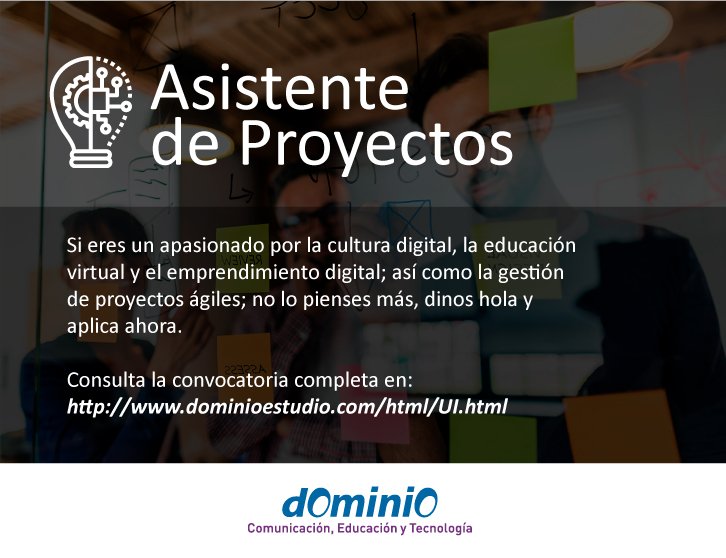 Asistente de Proyectos

Si eres un apasionado por la cultura digital, la educación virtual y el emprendimiento digital; así como la gestión de proyectos ágiles; no lo pienses más, dinos hola y aplica ahora.

Consulta la convocatoria completa en:
http://www.dominioestudio.com/html/UI.html

dOminiO
Comunicación, Educación y Tecnología